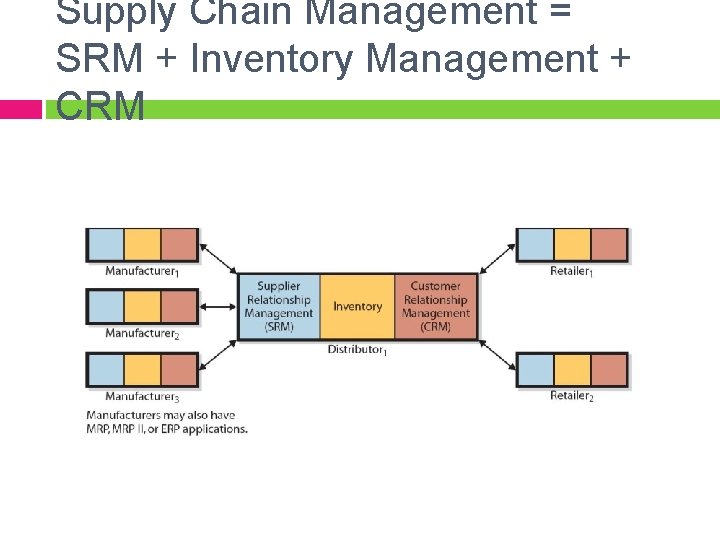 Supply Chain Management = SRM + Inventory Management + CRM

Manufacturer$_1$

Manufacturer$_2$

Manufacturer$_3$

Manufacturers may also have MRP, MRP II, or ERP applications.

Supplier Relationship Management (SRM)

Inventory

Customer Relationship Management (CRM)

Distributor$_1$

Retailer$_1$

Retailer$_2$